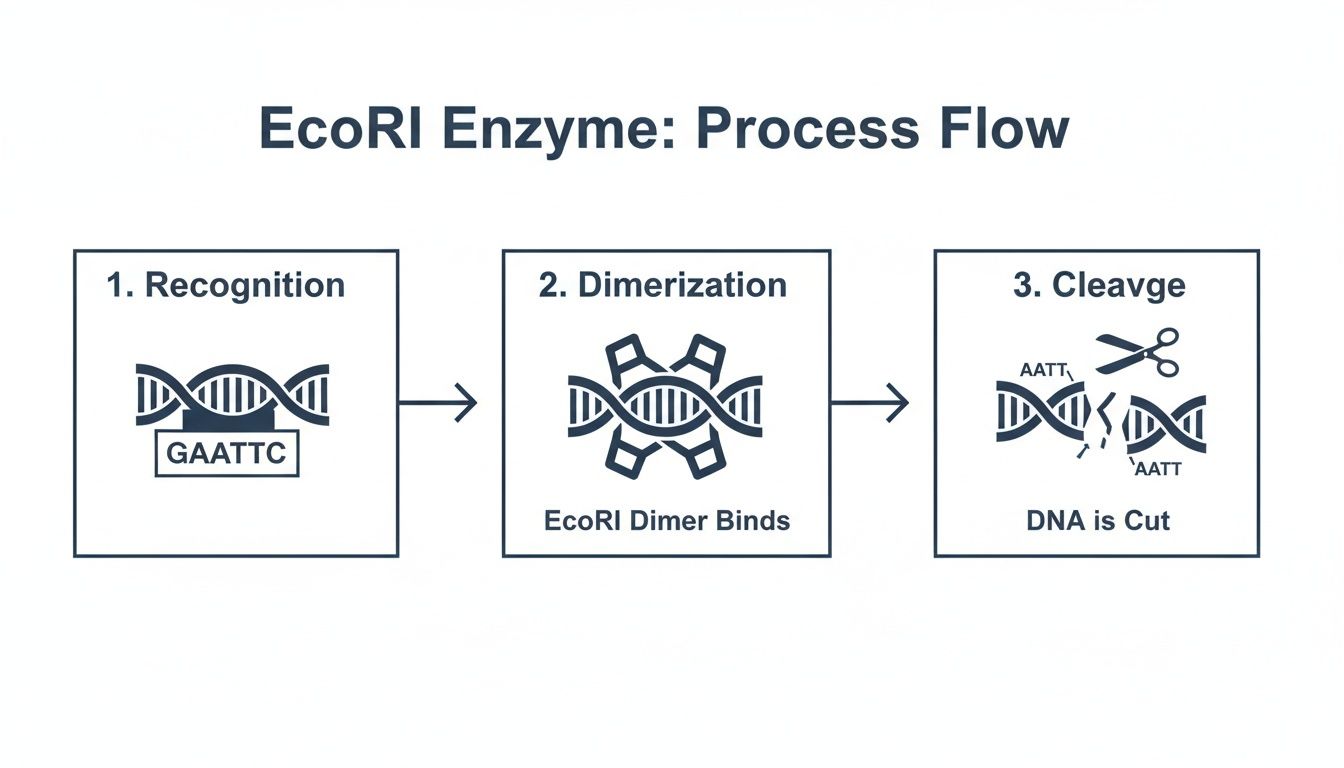 EcoRI Enzyme: Process Flow

1. Recognition

GAATTC

2. Dimerization

EcoRI Dimer Binds

3. Cleavge

AATT

AATT

DNA is Cut